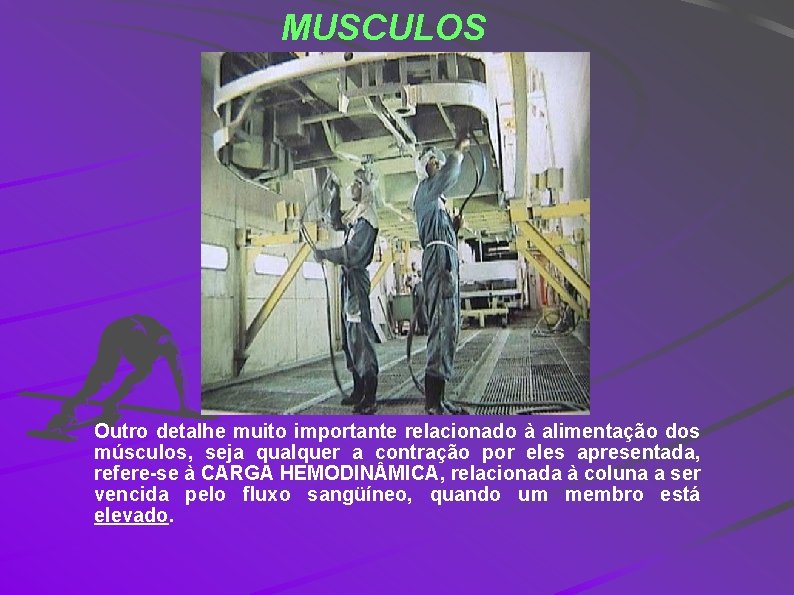 MUSCULOS

Outro detalhe muito importante relacionado à alimentação dos músculos, seja qualquer a contração por eles apresentada, refere-se à CARGA HEMODINÂMICA, relacionada à coluna a ser vencida pelo fluxo sangüíneo, quando um membro está elevado.